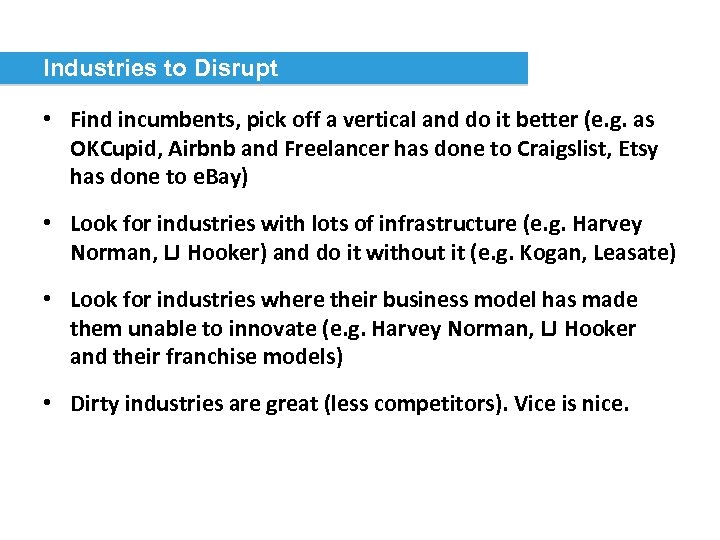 Industries to Disrupt

• Find incumbents, pick off a vertical and do it better (e.g. as OKCupid, Airbnb and Freelancer has done to Craigslist, Etsy has done to eBay)

• Look for industries with lots of infrastructure (e.g. Harvey Norman, LJ Hooker) and do it without it (e.g. Kogan, Leasate)

• Look for industries where their business model has made them unable to innovate (e.g. Harvey Norman, LJ Hooker and their franchise models)

• Dirty industries are great (less competitors). Vice is nice.